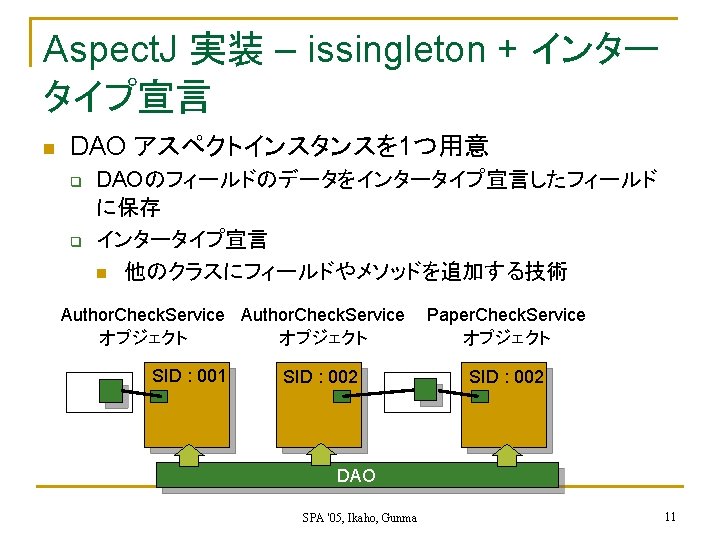 AspectJ 実装 – issingleton + インタータイプ宣言

DAO アスペクトインスタンスを1つ用意

DAOのフィールドのデータをインタータイプ宣言したフィールドに保存

インタータイプ宣言

他のクラスにフィールドやメソッドを追加する技術

AuthorCheckService オブジェクト

AuthorCheckService オブジェクト

PaperCheckService オブジェクト

SID : 001

SID : 002

SID : 002

DAO

SPA '05, Ikaho, Gunma

11